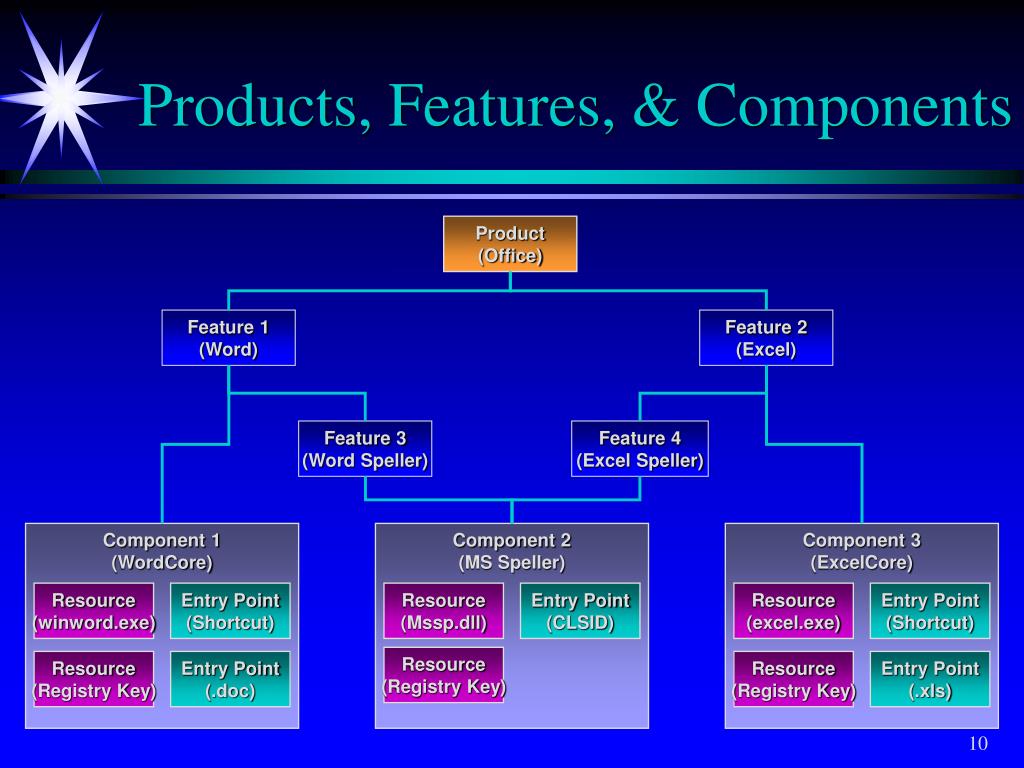 Products, Features, & Components

Product (Office)

Feature 1 (Word)

Feature 2 (Excel)

Feature 3 (Word Speller)

Feature 4 (Excel Speller)

Component 1 (WordCore)

Resource (winword.exe)

Entry Point (Shortcut)

Resource (Registry Key)

Entry Point (.doc)

Component 2 (MS Speller)

Resource (Mssp.dll)

Entry Point (CLSID)

Resource (Registry Key)

Component 3 (ExcelCore)

Resource (excel.exe)

Entry Point (Shortcut)

Resource (Registry Key)

Entry Point (.xls)

10